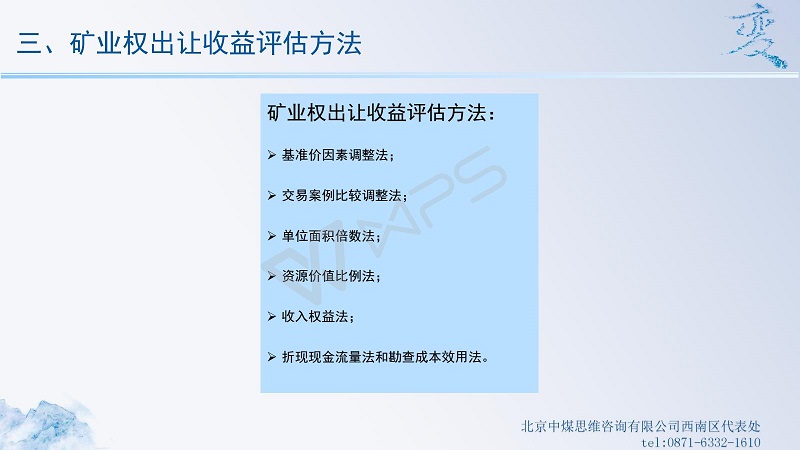 三、矿业权出让收益评估方法

变

矿业权出让收益评估方法：

➢ 基准价因素调整法；

➢ 交易案例比较调整法；

➢ 单位面积倍数法；

➢ 资源价值比例法；

➢ 收入权益法；

➢ 折现现金流量法和勘查成本效用法。

WPS

北京中煤思维咨询有限公司西南区代表处
tel:0871-6332-1610